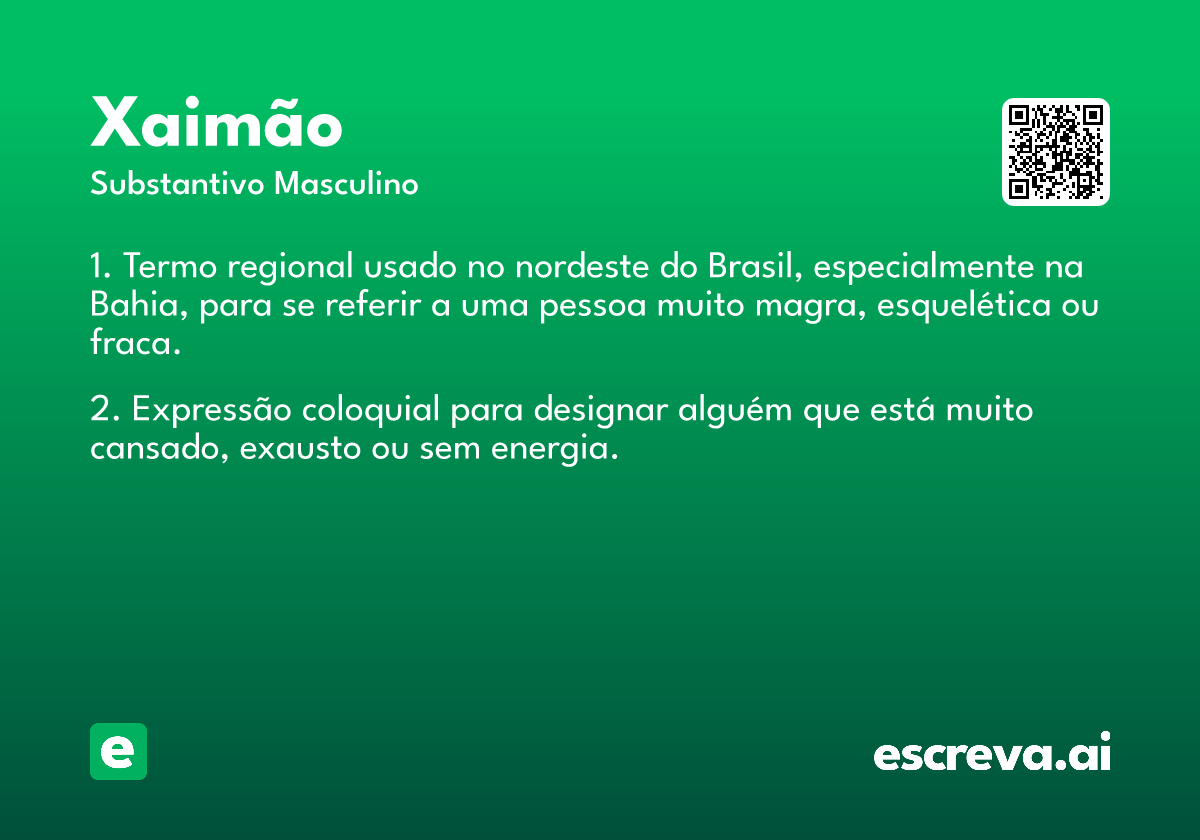 Xaimão

Substantivo Masculino

1. Termo regional usado no nordeste do Brasil, especialmente na Bahia, para se referir a uma pessoa muito magra, esquelética ou fraca.

2. Expressão coloquial para designar alguém que está muito cansado, exausto ou sem energia.

e

escreva.ai